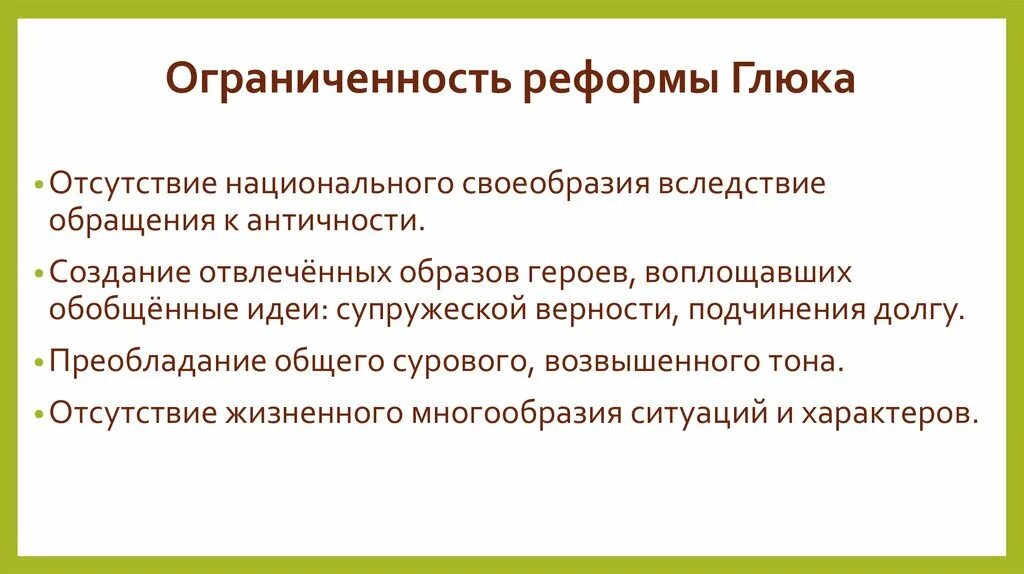 Ограниченность реформы Глюка

• Отсутствие национального своеобразия вследствие обращения к античности.

• Создание отвлечённых образов героев, воплощавших обобщённые идеи: супружеской верности, подчинения долгу.

• Преобладание общего сурового, возвышенного тона.

• Отсутствие жизненного многообразия ситуаций и характеров.